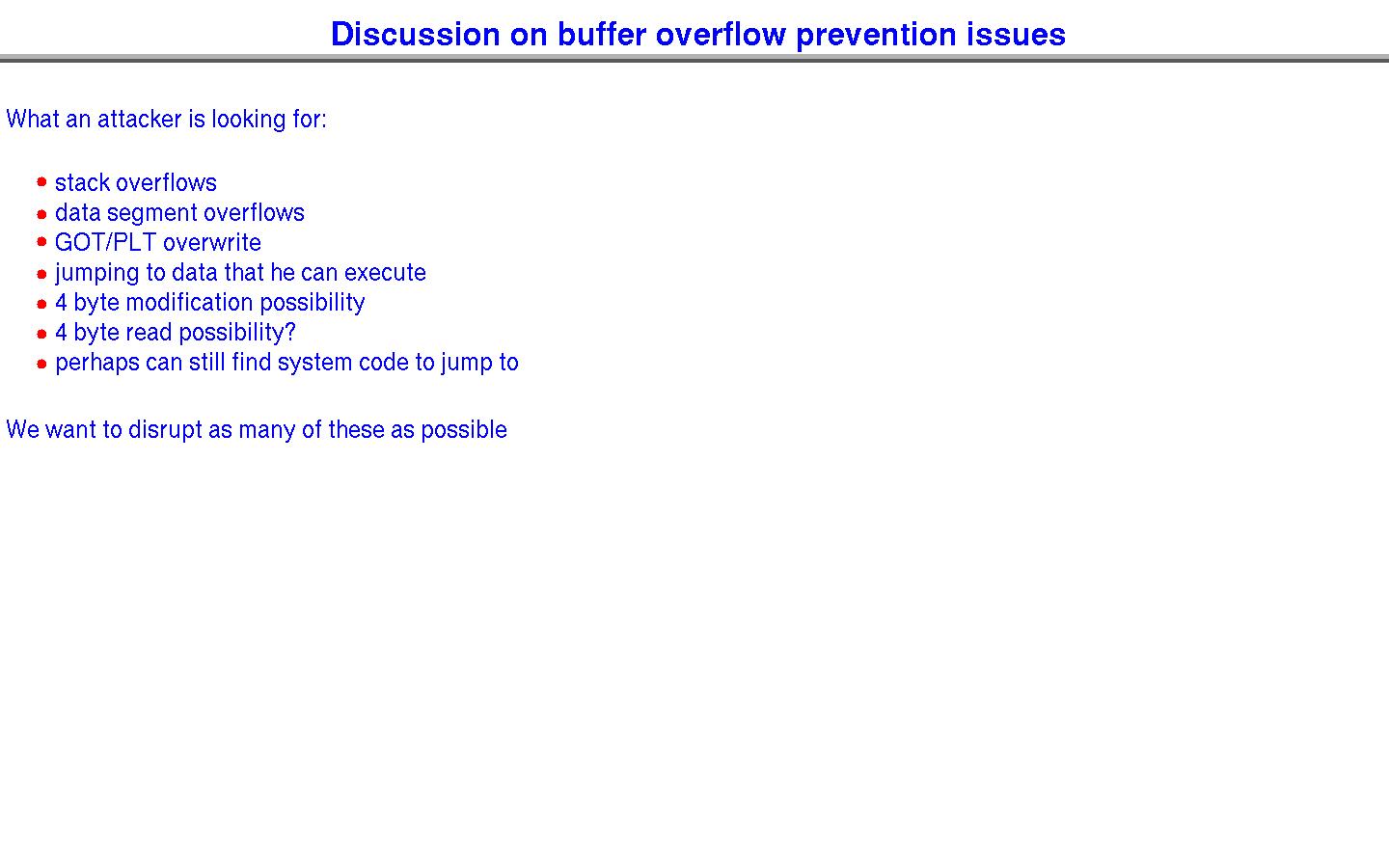 Discussion on buffer overflow prevention issues

What an attacker is looking for:

- stack overflows
- data segment overflows
- GOT/PLT overwrite
- jumping to data that he can execute
- 4 byte modification possibility
- 4 byte read possibility?
- perhaps can still find system code to jump to

We want to disrupt as many of these as possible